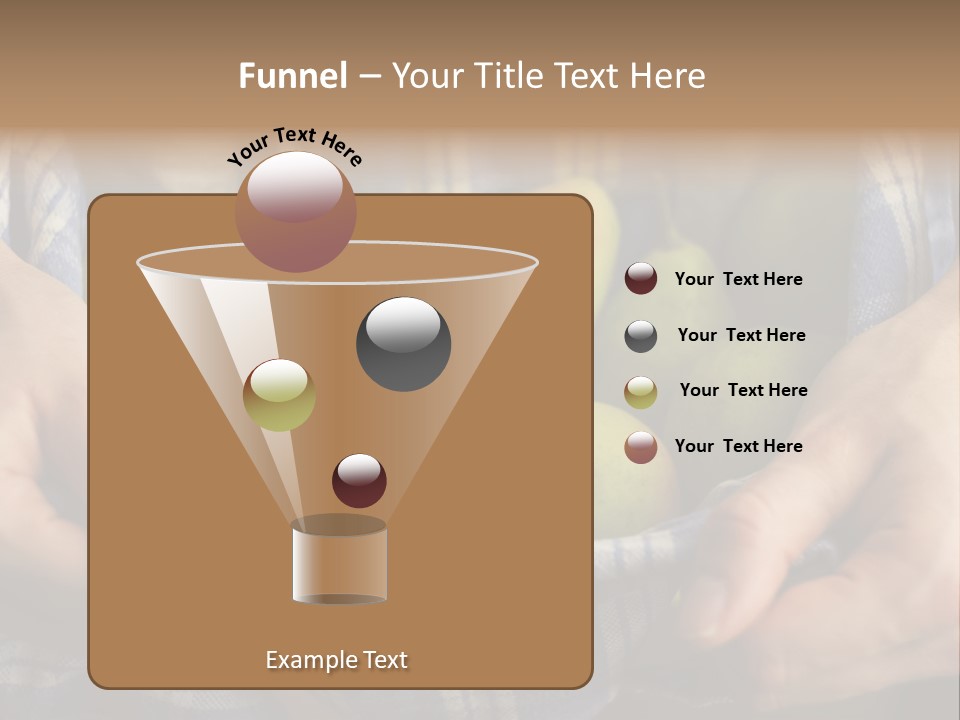 Funnel – Your Title Text Here

Your Text Here

Your Text Here

Your Text Here

Your Text Here

Your Text Here

Example Text